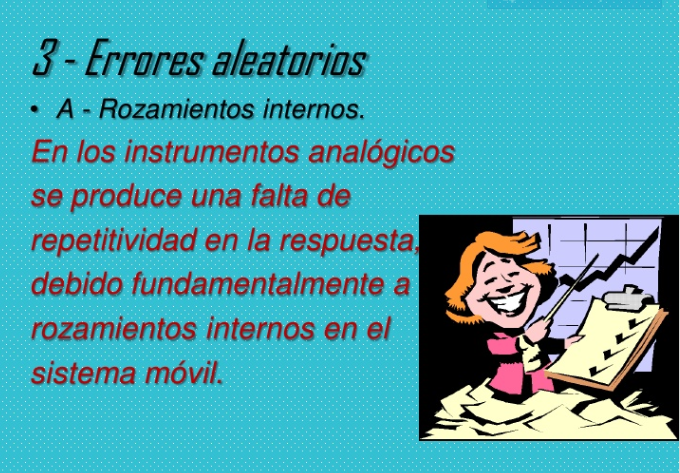 3 - Errores aleatorios

• A - Rozamientos internos.

En los instrumentos analógicos se produce una falta de repetitividad en la respuesta, debido fundamentalmente a rozamientos internos en el sistema móvil.